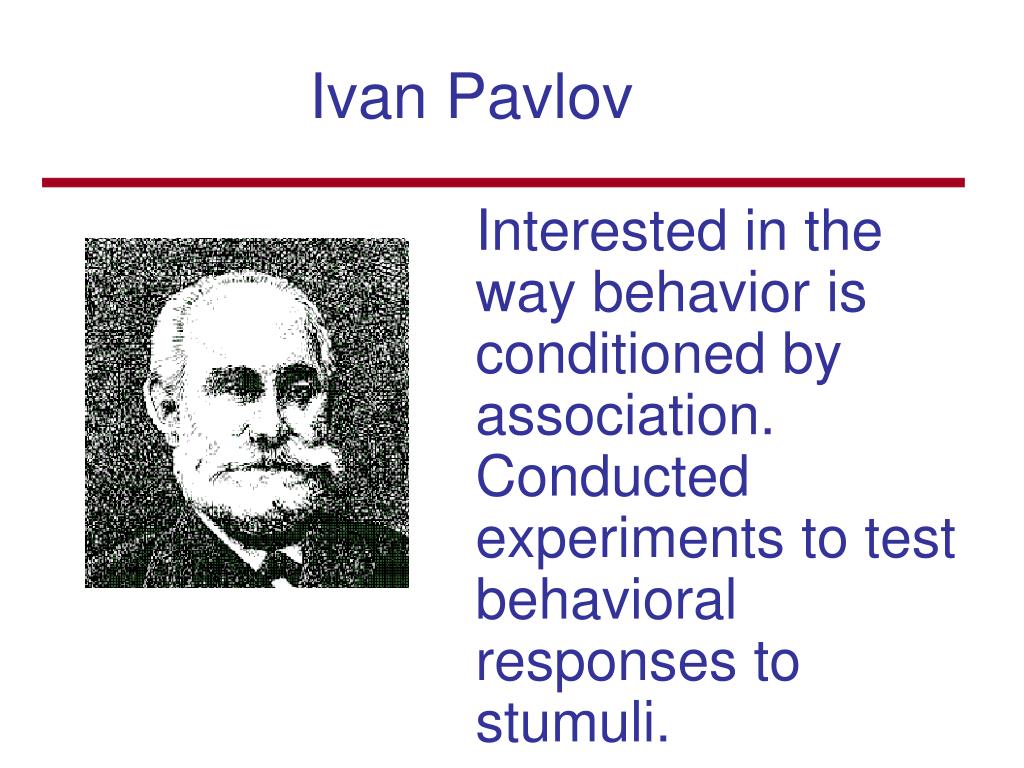 Ivan Pavlov

Interested in the way behavior is conditioned by association. Conducted experiments to test behavioral responses to stumuli.